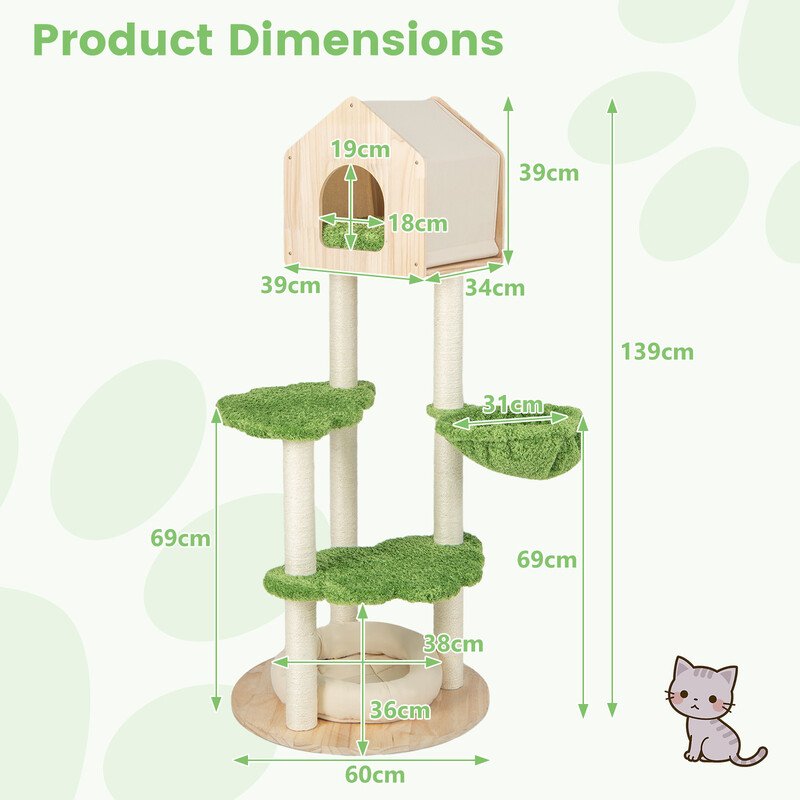 Product Dimensions

19cm
18cm
39cm
39cm
34cm
139cm
31cm
69cm
69cm
38cm
36cm
60cm